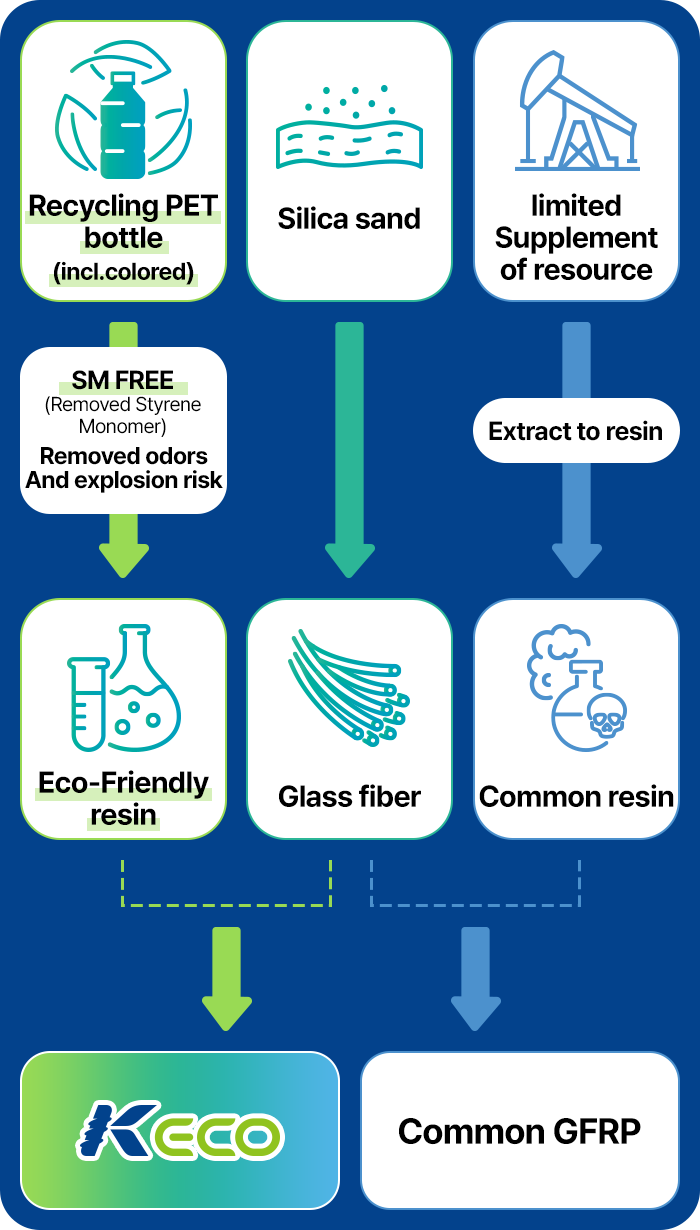 Recycling PET bottle
(incl.colored)

Silica sand

limited Supplement of resource

SM FREE
(Removed Styrene Monomer)
Removed odors And explosion risk

Extract to resin

Eco-Friendly resin

Glass fiber

Common resin

KECO

Common GFRP